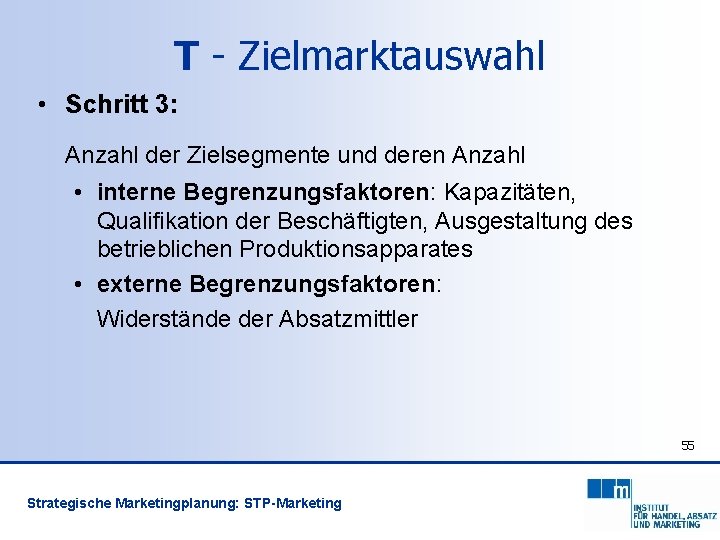 T - Zielmarktauswahl

• Schritt 3:

Anzahl der Zielsegmente und deren Anzahl

• interne Begrenzungsfaktoren: Kapazitäten, Qualifikation der Beschäftigten, Ausgestaltung des betrieblichen Produktionsapparates

• externe Begrenzungsfaktoren:

Widerstände der Absatzmittler

55

Strategische Marketingplanung: STP-Marketing

m

INSTITUT
FÜR HANDEL, ABSATZ
UND MARKETING